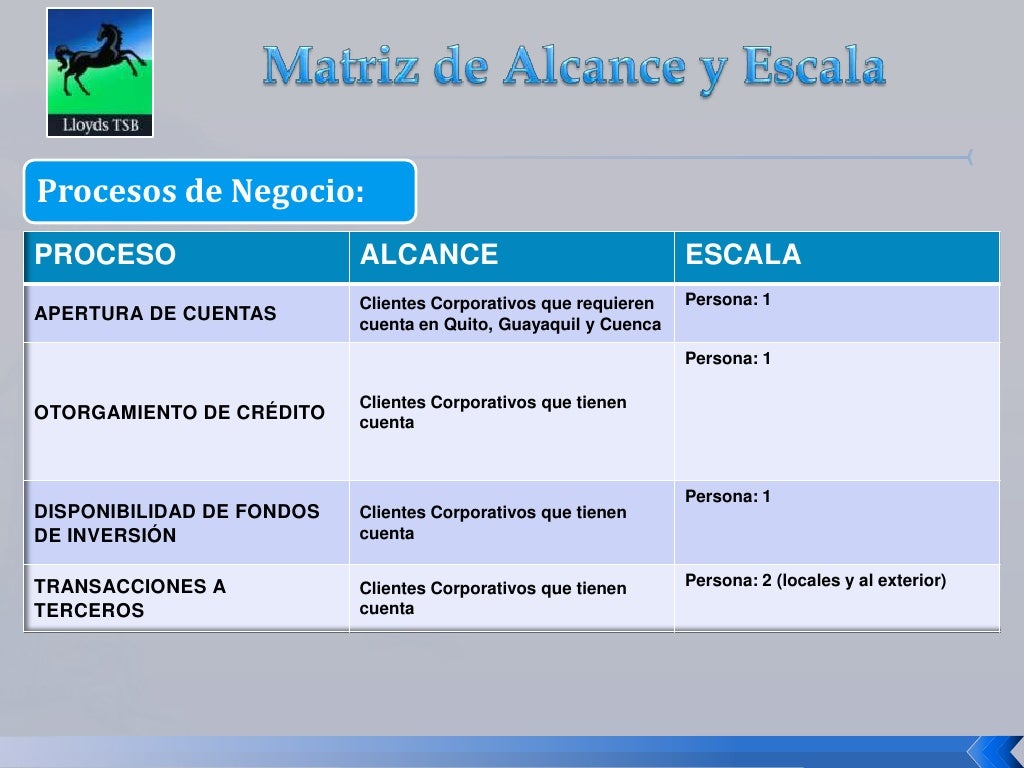 Lloyds TSB

Matriz de Alcance y Escala

Procesos de Negocio:

| PROCESO | ALCANCE | ESCALA |
|---|---|---|
| APERTURA DE CUENTAS | Clientes Corporativos que requieren cuenta en Quito, Guayaquil y Cuenca | Persona: 1 |
| OTORGAMIENTO DE CRÉDITO | Clientes Corporativos que tienen cuenta | Persona: 1 |
| DISPONIBILIDAD DE FONDOS DE INVERSIÓN | Clientes Corporativos que tienen cuenta | Persona: 1 |
| TRANSACCIONES A TERCEROS | Clientes Corporativos que tienen cuenta | Persona: 2 (locales y al exterior) |